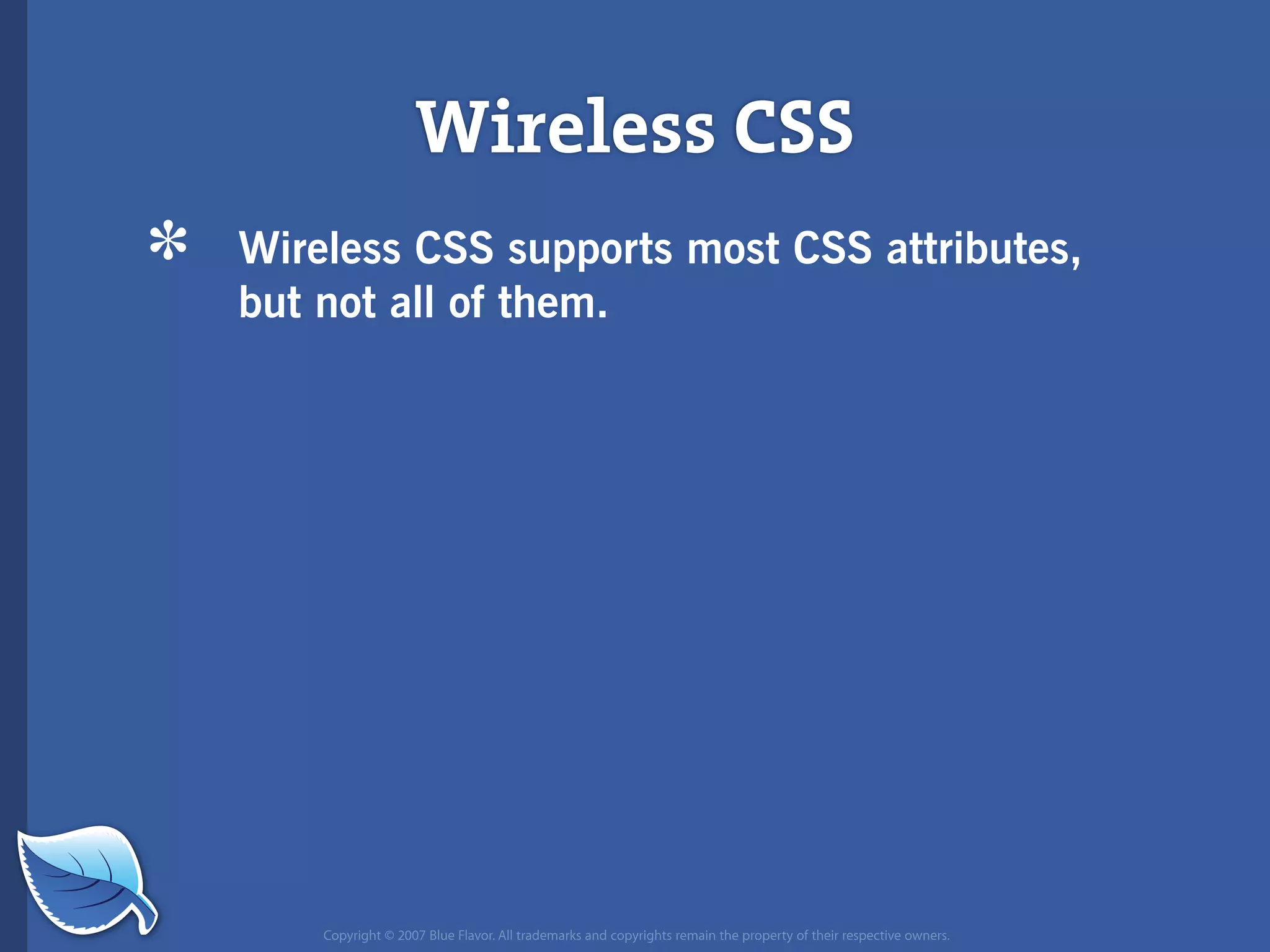 Wireless CSS

* Wireless CSS supports most CSS attributes, but not all of them.

Copyright © 2007 Blue Flavor. All trademarks and copyrights remain the property of their respective owners.